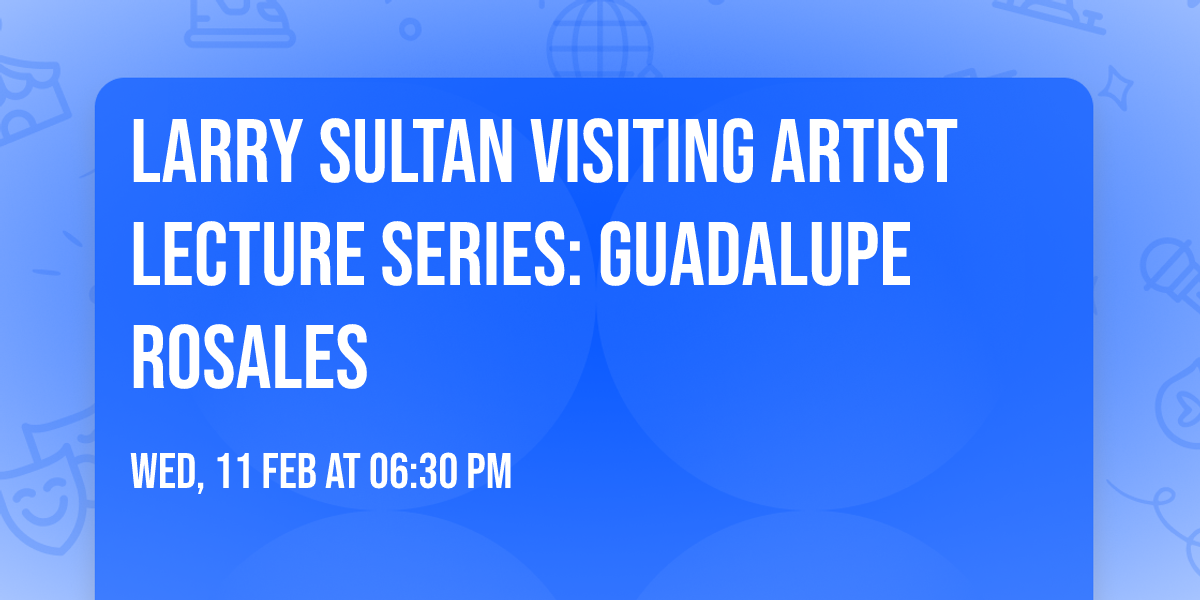 LARRY SULTAN VISITING ARTIST LECTURE SERIES: GUADALUPE ROSALES

WED, 11 FEB AT 06:30 PM